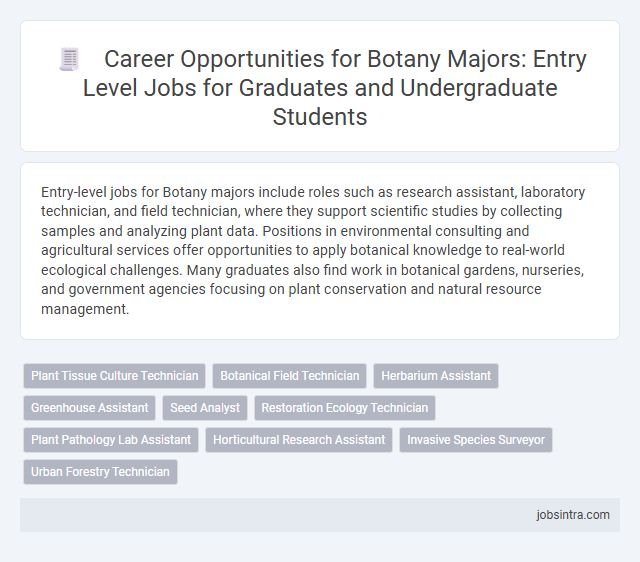 Career Opportunities for Botany Majors: Entry Level Jobs for Graduates and Undergraduate Students

Entry-level jobs for Botany majors include roles such as research assistant, laboratory technician, and field technician, where they support scientific studies by collecting samples and analyzing plant data. Positions in environmental consulting and agricultural services offer opportunities to apply botanical knowledge to real-world ecological challenges. Many graduates also find work in botanical gardens, nurseries, and government agencies focusing on plant conservation and natural resource management.

Plant Tissue Culture Technician
Botanical Field Technician
Herbarium Assistant
Greenhouse Assistant
Seed Analyst
Restoration Ecology Technician
Plant Pathology Lab Assistant
Horticultural Research Assistant
Invasive Species Surveyor
Urban Forestry Technician

jobsintra.com